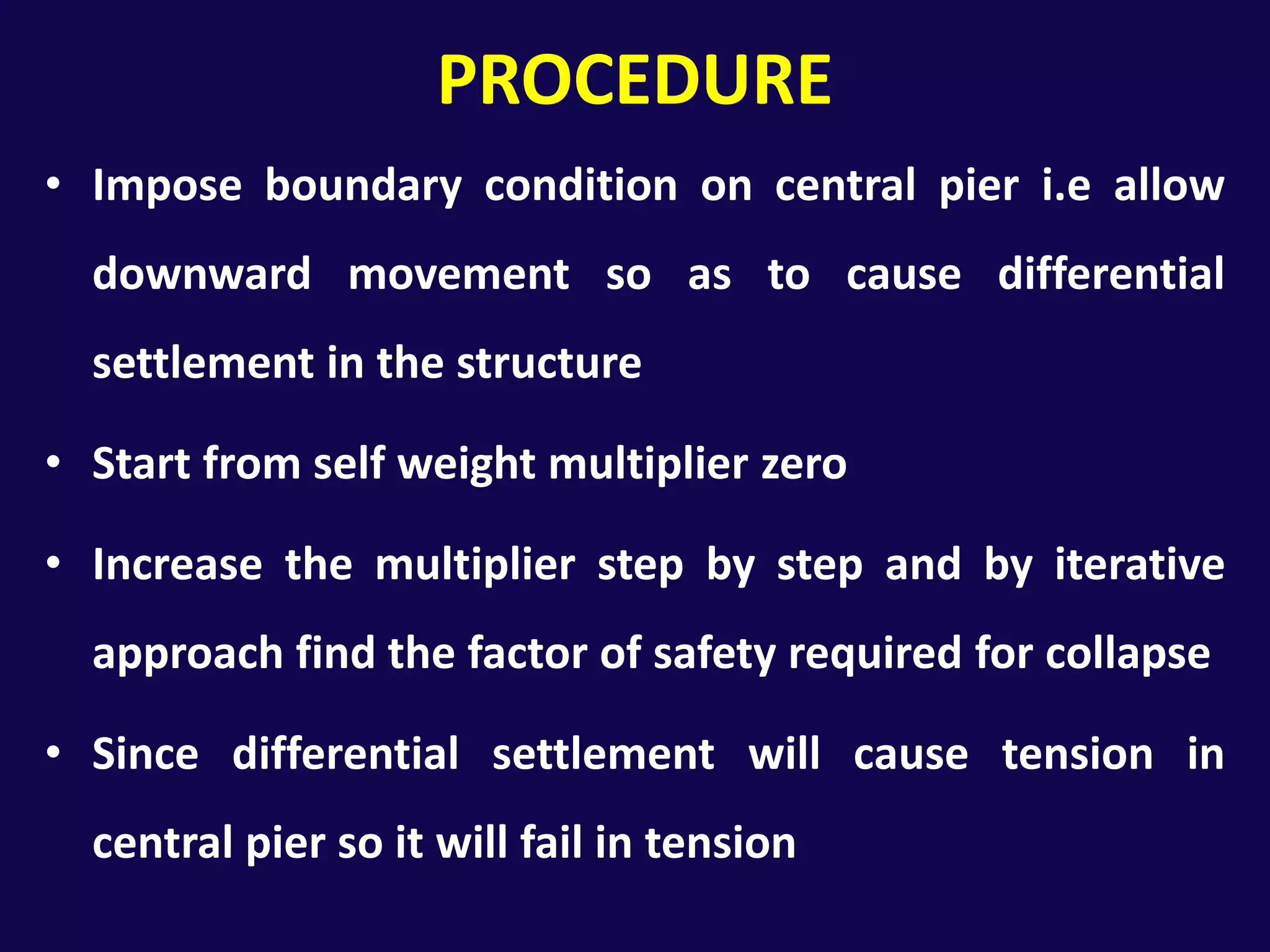 PROCEDURE

• Impose boundary condition on central pier i.e allow downward movement so as to cause differential settlement in the structure

• Start from self weight multiplier zero

• Increase the multiplier step by step and by iterative approach find the factor of safety required for collapse

• Since differential settlement will cause tension in central pier so it will fail in tension